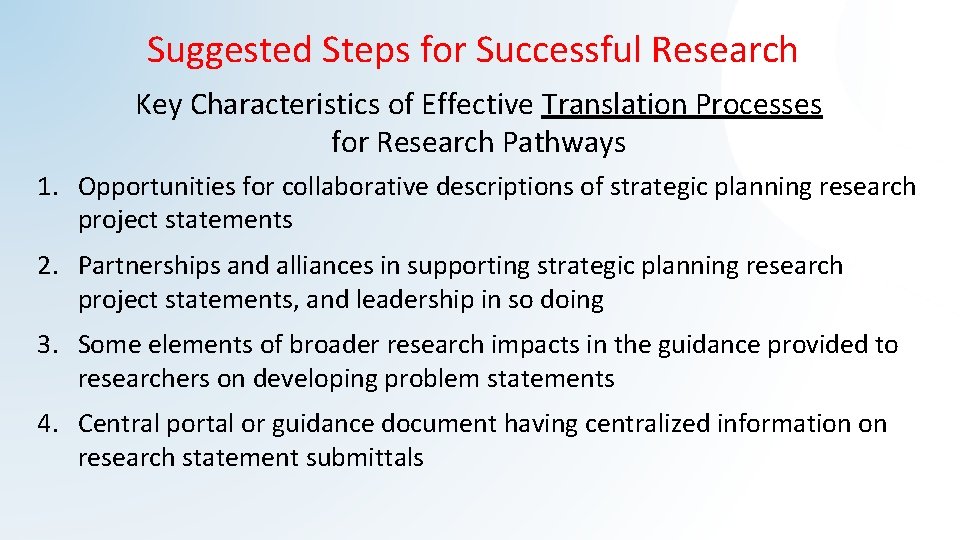 Suggested Steps for Successful Research

Key Characteristics of Effective Translation Processes for Research Pathways

1. Opportunities for collaborative descriptions of strategic planning research project statements

2. Partnerships and alliances in supporting strategic planning research project statements, and leadership in so doing

3. Some elements of broader research impacts in the guidance provided to researchers on developing problem statements

4. Central portal or guidance document having centralized information on research statement submittals